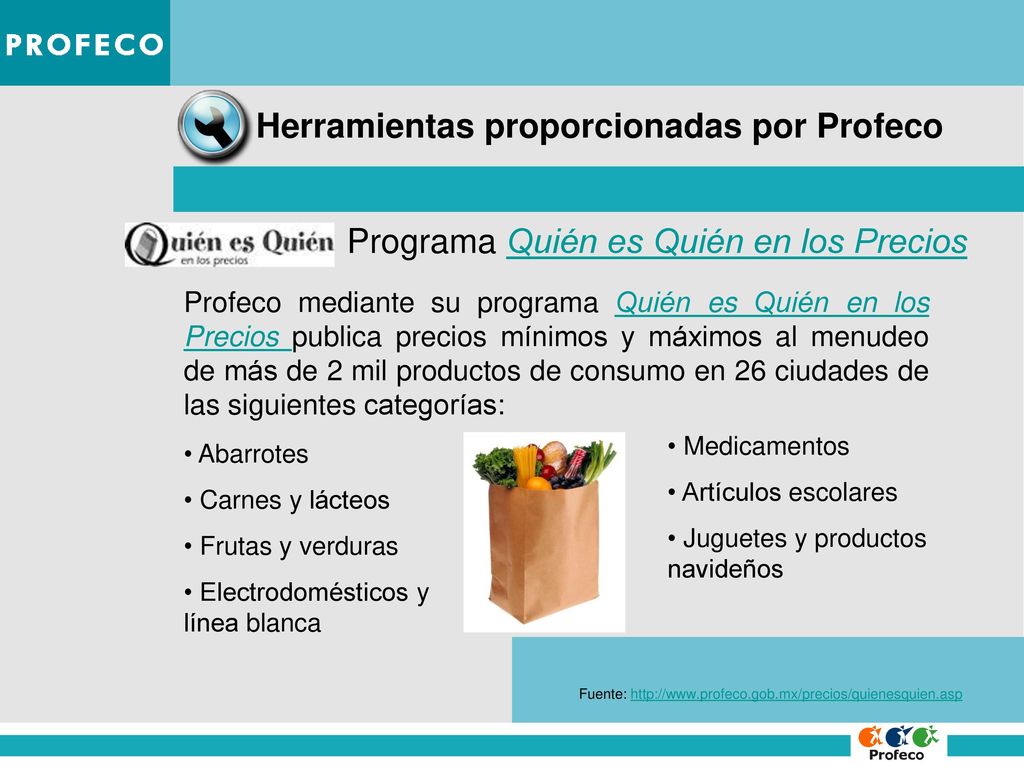 PROFECO

Herramientas proporcionadas por Profeco

Quién es Quién en los precios

Programa Quién es Quién en los Precios

Profeco mediante su programa Quién es Quién en los Precios publica precios mínimos y máximos al menudeo de más de 2 mil productos de consumo en 26 ciudades de las siguientes categorías:

• Abarrotes
• Carnes y lácteos
• Frutas y verduras
• Electrodomésticos y línea blanca

• Medicamentos
• Artículos escolares
• Juguetes y productos navideños

Fuente: http://www.profeco.gob.mx/precios/quienesquien.asp

Profeco